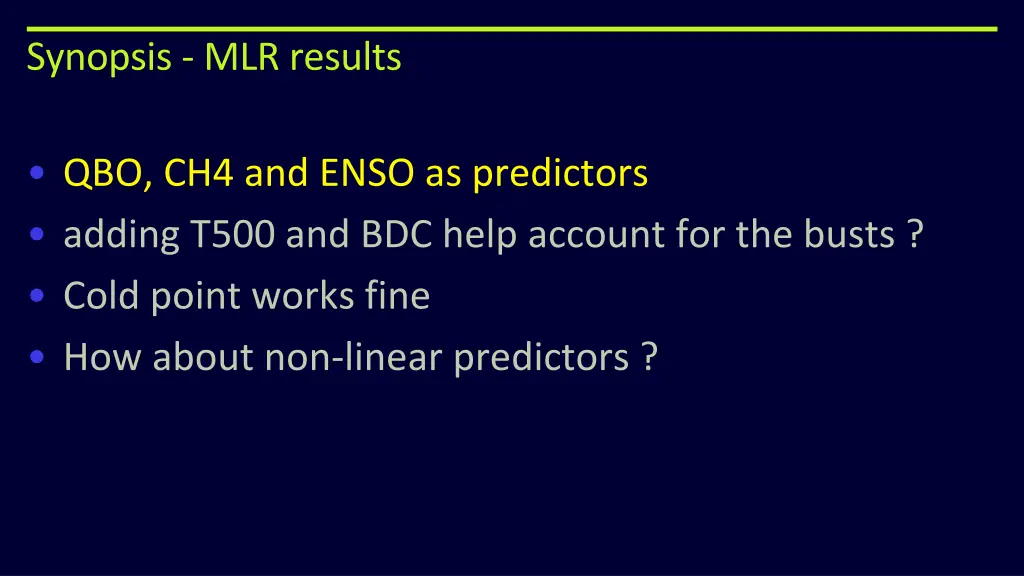 Synopsis - MLR results

• QBO, CH4 and ENSO as predictors
• adding T500 and BDC help account for the busts ?
• Cold point works fine
• How about non-linear predictors ?